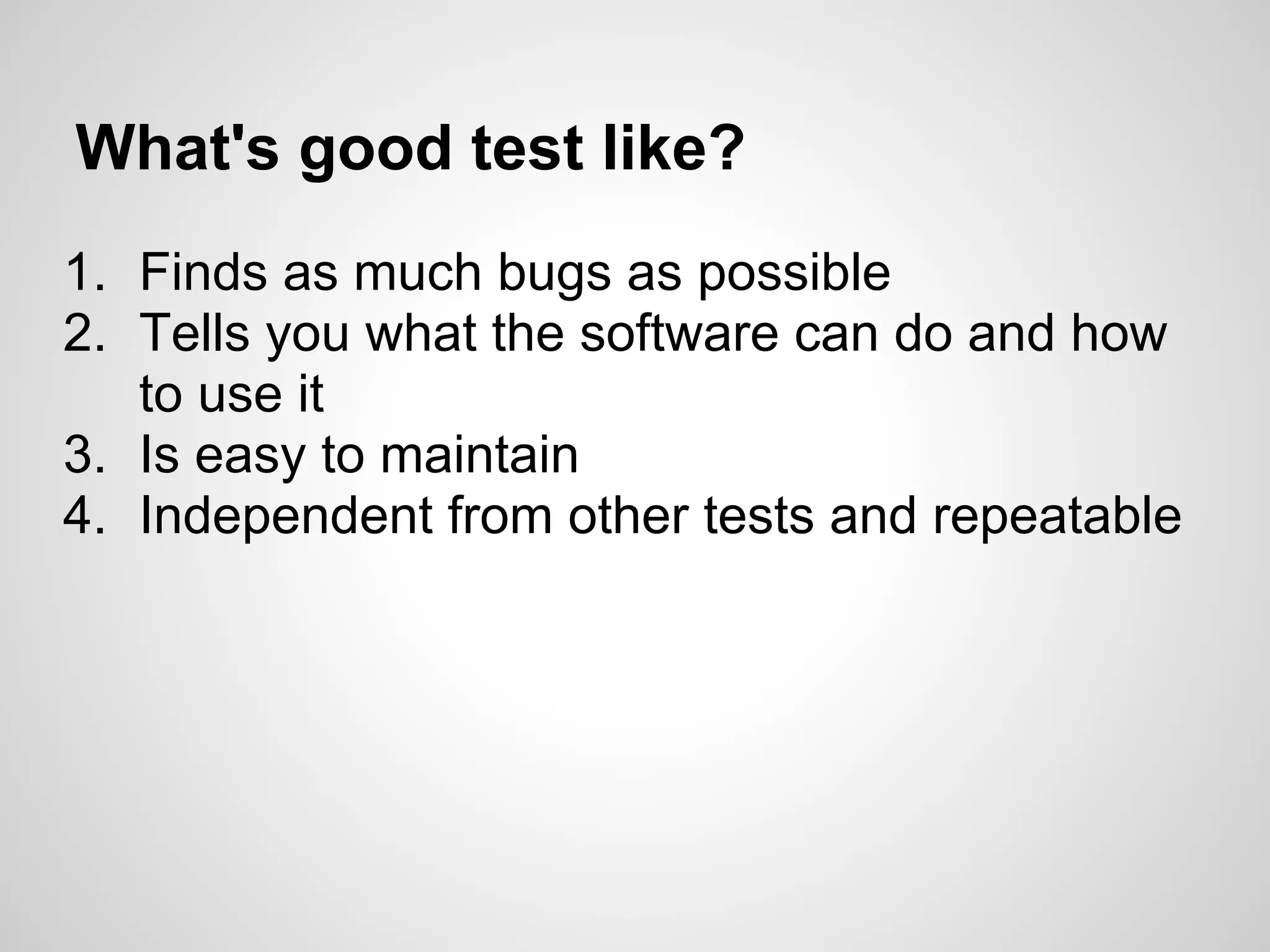 What's good test like?

1. Finds as much bugs as possible
2. Tells you what the software can do and how to use it
3. Is easy to maintain
4. Independent from other tests and repeatable